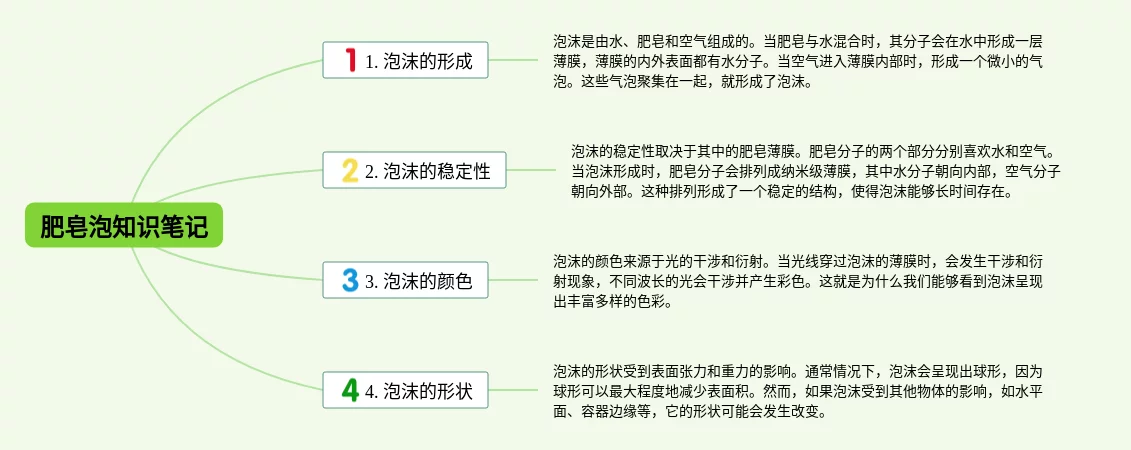 肥皂泡知识笔记

1 1. 泡沫的形成

泡沫是由水、肥皂和空气组成的。当肥皂与水混合时，其分子会在水中形成一层薄膜，薄膜的内外表面都有水分子。当空气进入薄膜内部时，形成一个微小的气泡。这些气泡聚集在一起，就形成了泡沫。

2 2. 泡沫的稳定性

泡沫的稳定性取决于其中的肥皂薄膜。肥皂分子的两个部分分别喜欢水和空气。当泡沫形成时，肥皂分子会排列成纳米级薄膜，其中水分子朝向内部，空气分子朝向外部。这种排列形成了一个稳定的结构，使得泡沫能够长时间存在。

3 3. 泡沫的颜色

泡沫的颜色来源于光的干涉和衍射。当光线穿过泡沫的薄膜时，会发生干涉和衍射现象，不同波长的光会干涉并产生彩色。这就是为什么我们能够看到泡沫呈现出丰富多样的色彩。

4 4. 泡沫的形状

泡沫的形状受到表面张力和重力的影响。通常情况下，泡沫会呈现出球形，因为球形可以最大程度地减少表面积。然而，如果泡沫受到其他物体的影响，如水平面、容器边缘等，它的形状可能会发生改变。